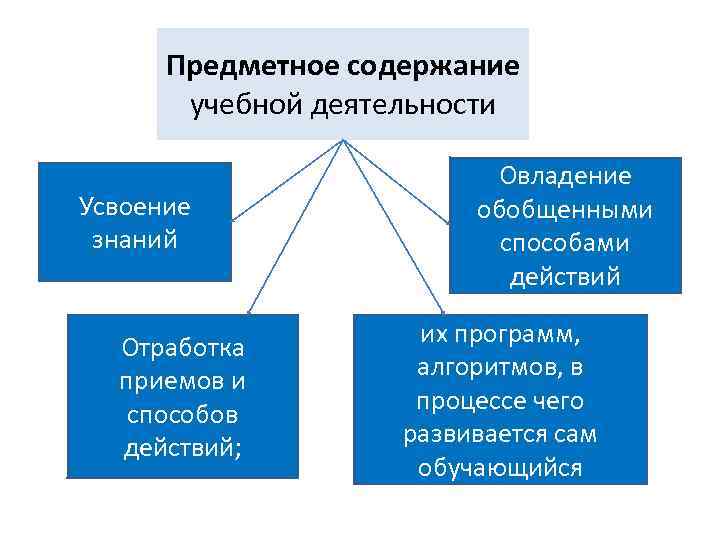 Предметное содержание учебной деятельности

Усвоение знаний

Овладение обобщенными способами действий

Отработка приемов и способов действий;

их программ, алгоритмов, в процессе чего развивается сам обучающийся